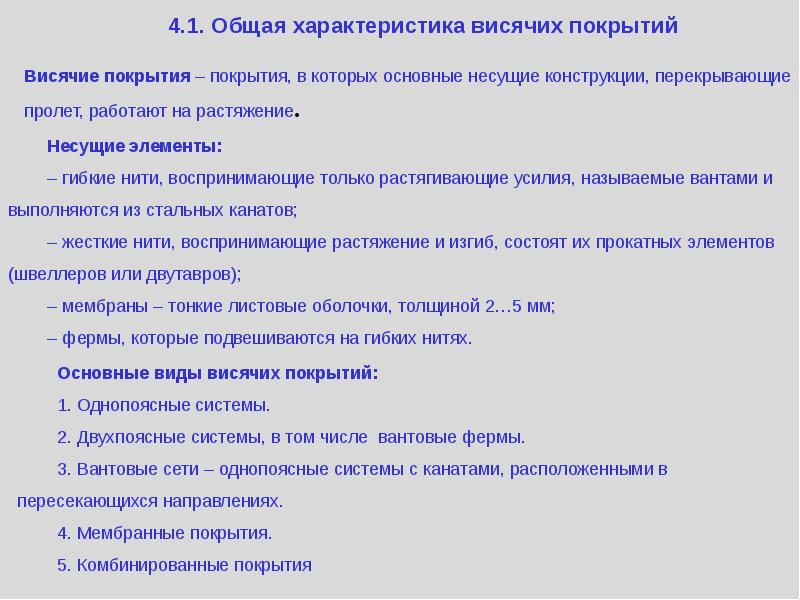 4.1. Общая характеристика висячих покрытий

Висячие покрытия – покрытия, в которых основные несущие конструкции, перекрывающие пролет, работают на растяжение.

Несущие элементы:

– гибкие нити, воспринимающие только растягивающие усилия, называемые вантами и выполняются из стальных канатов;

– жесткие нити, воспринимающие растяжение и изгиб, состоят их прокатных элементов (швеллеров или двутавров);

– мембраны – тонкие листовые оболочки, толщиной 2…5 мм;

– фермы, которые подвешиваются на гибких нитях.

Основные виды висячих покрытий:

1. Однопоясные системы.

2. Двухпоясные системы, в том числе вантовые фермы.

3. Вантовые сети – однопоясные системы с канатами, расположенными в пересекающихся направлениях.

4. Мембранные покрытия.

5. Комбинированные покрытия